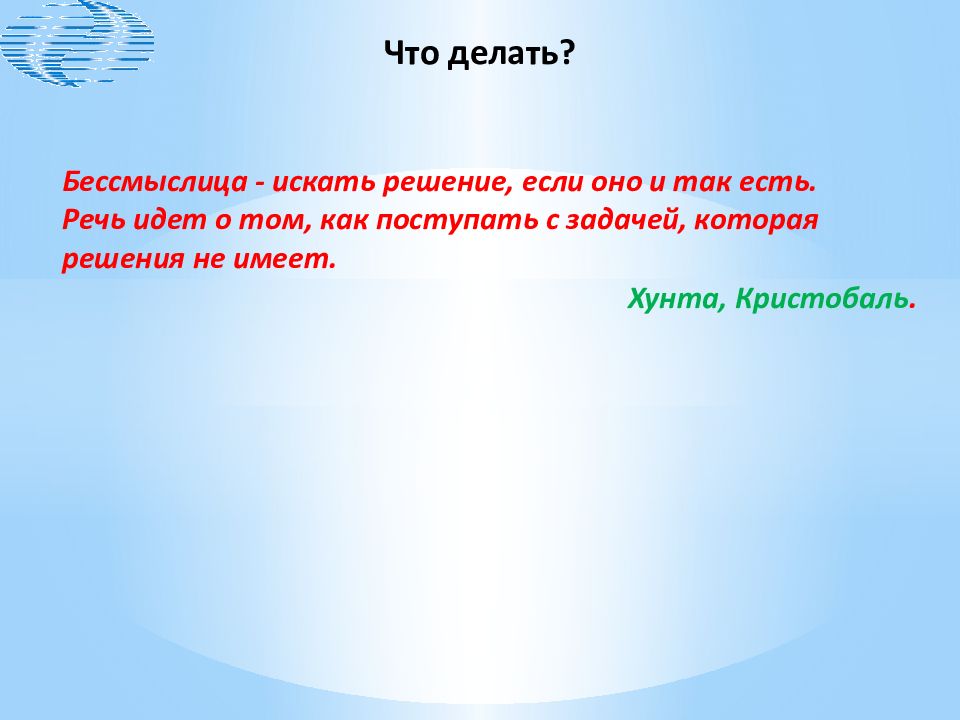 Что делать?

Бессмыслица - искать решение, если оно и так есть. Речь идет о том, как поступать с задачей, которая решения не имеет.

Хунта, Кристобаль.